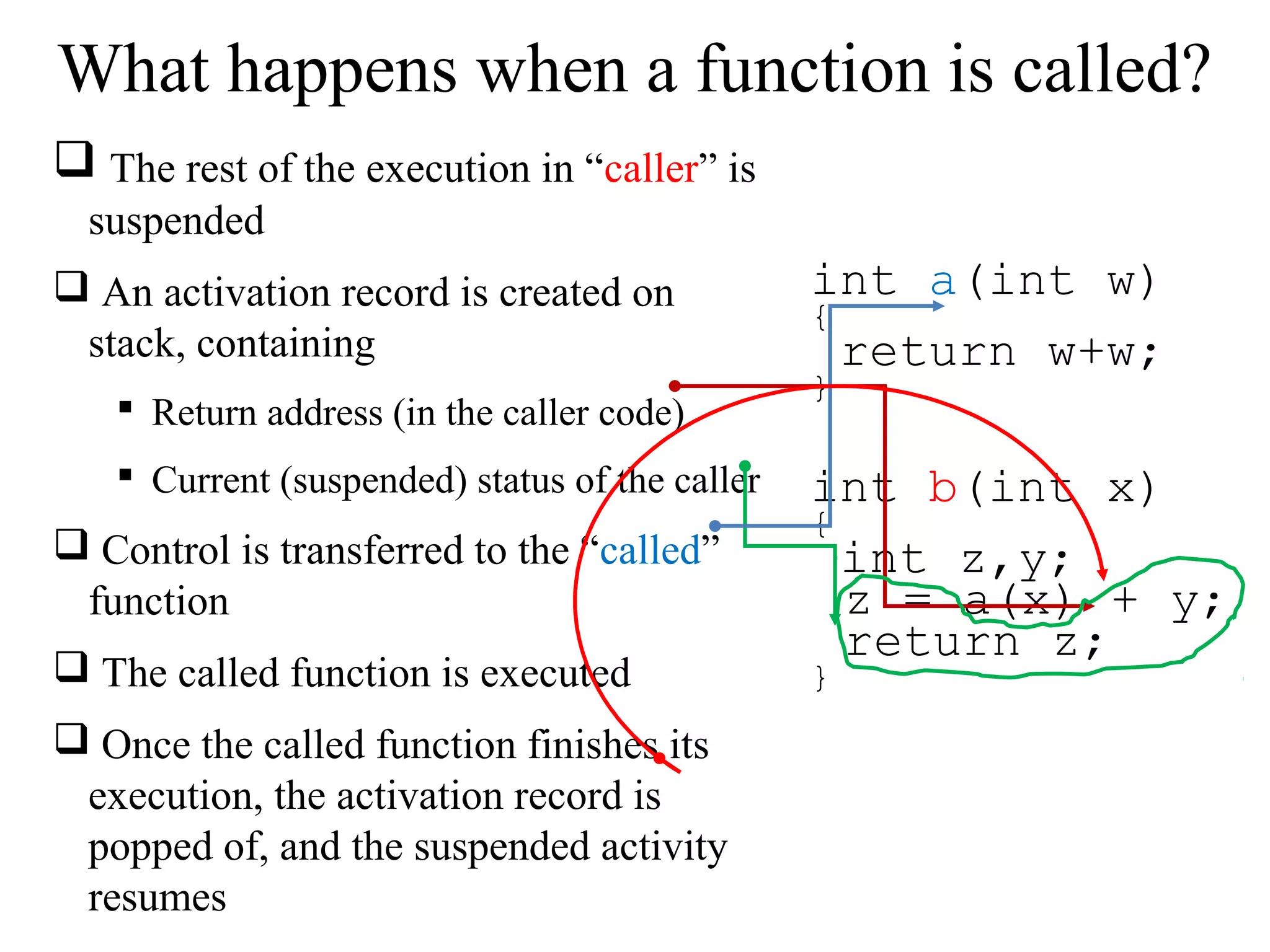 What happens when a function is called?

❑ The rest of the execution in “caller” is suspended

❑ An activation record is created on stack, containing

▪ Return address (in the caller code)

▪ Current (suspended) status of the caller

❑ Control is transferred to the “called” function

❑ The called function is executed

❑ Once the called function finishes its execution, the activation record is popped of, and the suspended activity resumes

int a(int w)
{
 return w+w;
}

int b(int x)
{
 int z,y;
 z = a(x) + y;
 return z;
}